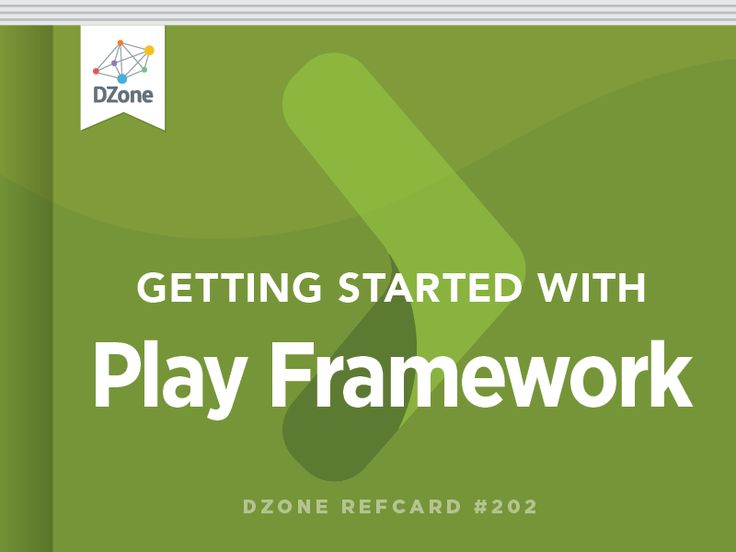 DZone

GETTING STARTED WITH

Play Framework

DZONE REFCARD #202